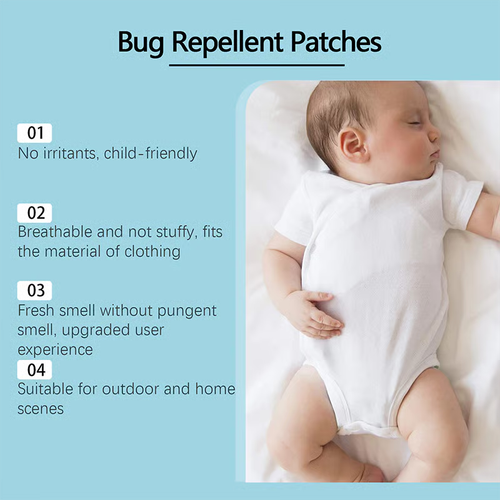 Bug Repellent Patches

01
No irritants, child-friendly

02
Breathable and not stuffy, fits the material of clothing

03
Fresh smell without pungent smell, upgraded user experience

04
Suitable for outdoor and home scenes